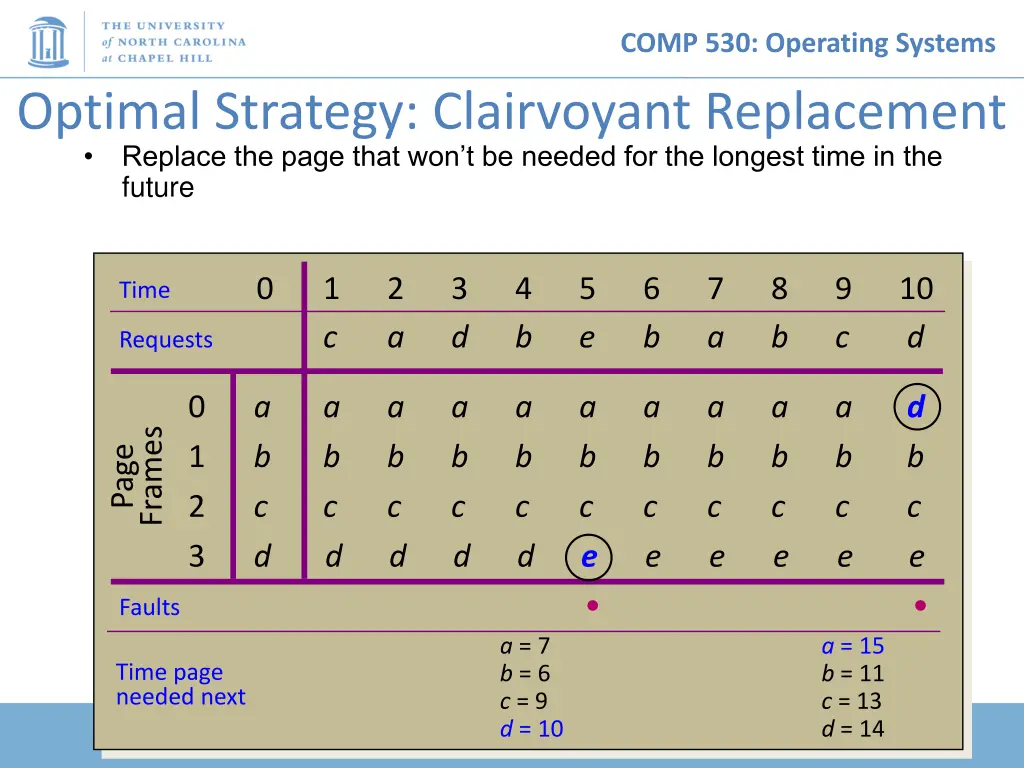 THE UNIVERSITY of NORTH CAROLINA at CHAPEL HILL

COMP 530: Operating Systems

Optimal Strategy: Clairvoyant Replacement

• Replace the page that won't be needed for the longest time in the future

| Time | | 0 | 1 | 2 | 3 | 4 | 5 | 6 | 7 | 8 | 9 | 10 |
|---|---|---|---|---|---|---|---|---|---|---|---|---|
| Requests | | | c | a | d | b | e | b | a | b | c | d |
| Page Frames | 0 | a | a | a | a | a | a | a | a | a | a | d |
| | 1 | b | b | b | b | b | b | b | b | b | b | b |
| | 2 | c | c | c | c | c | c | c | c | c | c | c |
| | 3 | d | d | d | d | d | e | e | e | e | e | e |
| Faults | | | | | | | • | | | | | • |

Time page needed next

a = 7
b = 6
c = 9
d = 10

a = 15
b = 11
c = 13
d = 14